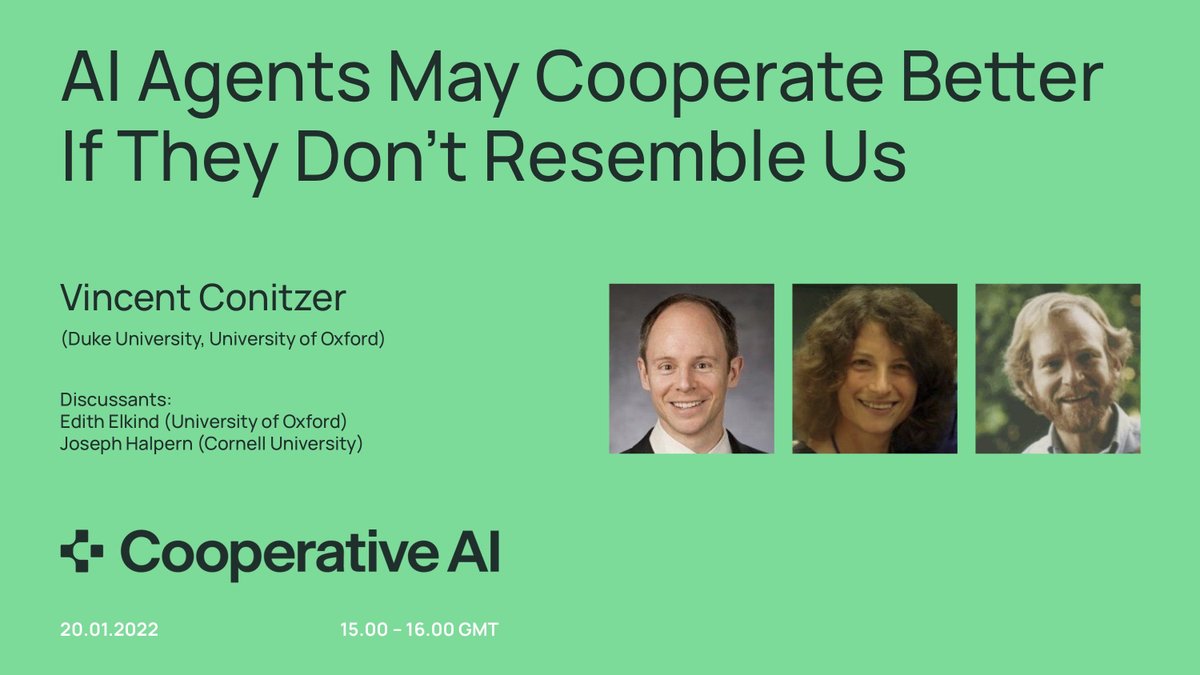 AI Agents May Cooperate Better If They Don't Resemble Us

Vincent Conitzer
(Duke University, University of Oxford)

Discussants:
Edith Elkind (University of Oxford)
Joseph Halpern (Cornell University)

Cooperative AI

20.01.2022

15.00 - 16.00 GMT